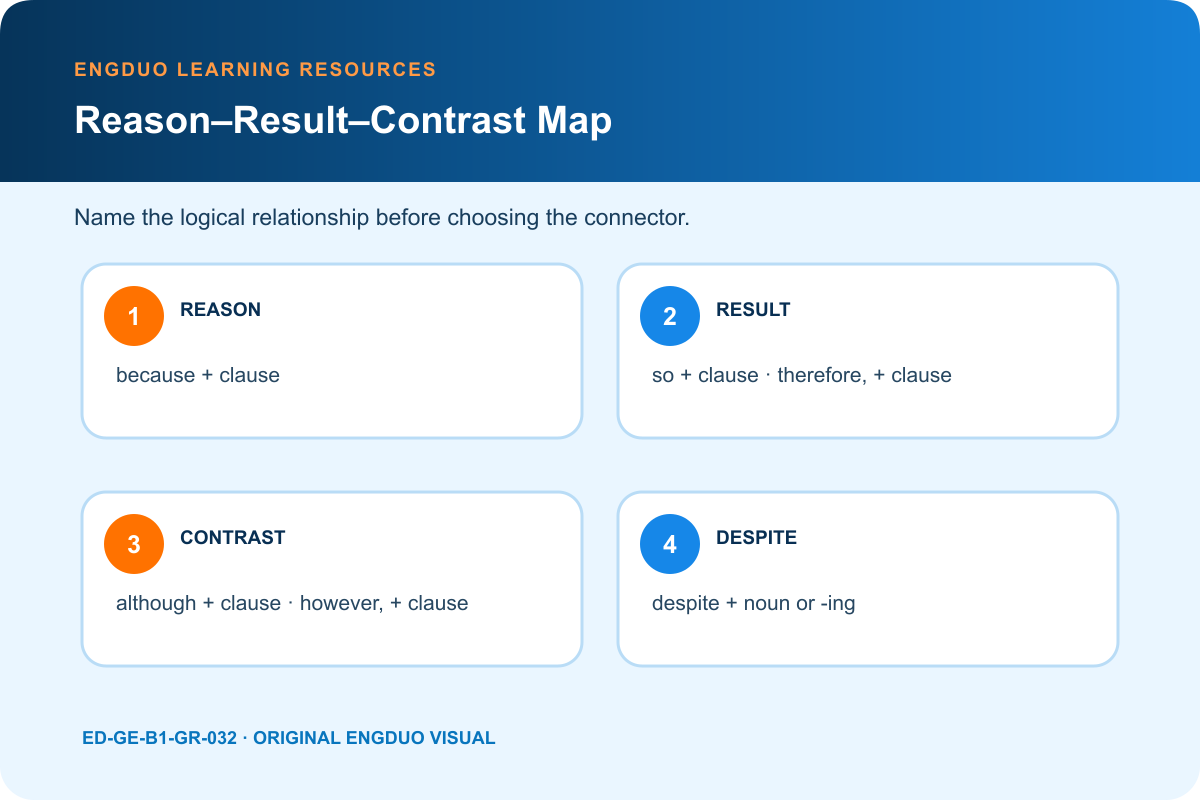 ENGDUO LEARNING RESOURCES

Reason–Result–Contrast Map

Name the logical relationship before choosing the connector.

1 REASON

because + clause

2 RESULT

so + clause · therefore, + clause

3 CONTRAST

although + clause · however, + clause

4 DESPITE

despite + noun or -ing

ED-GE-B1-GR-032 · ORIGINAL ENGDUO VISUAL